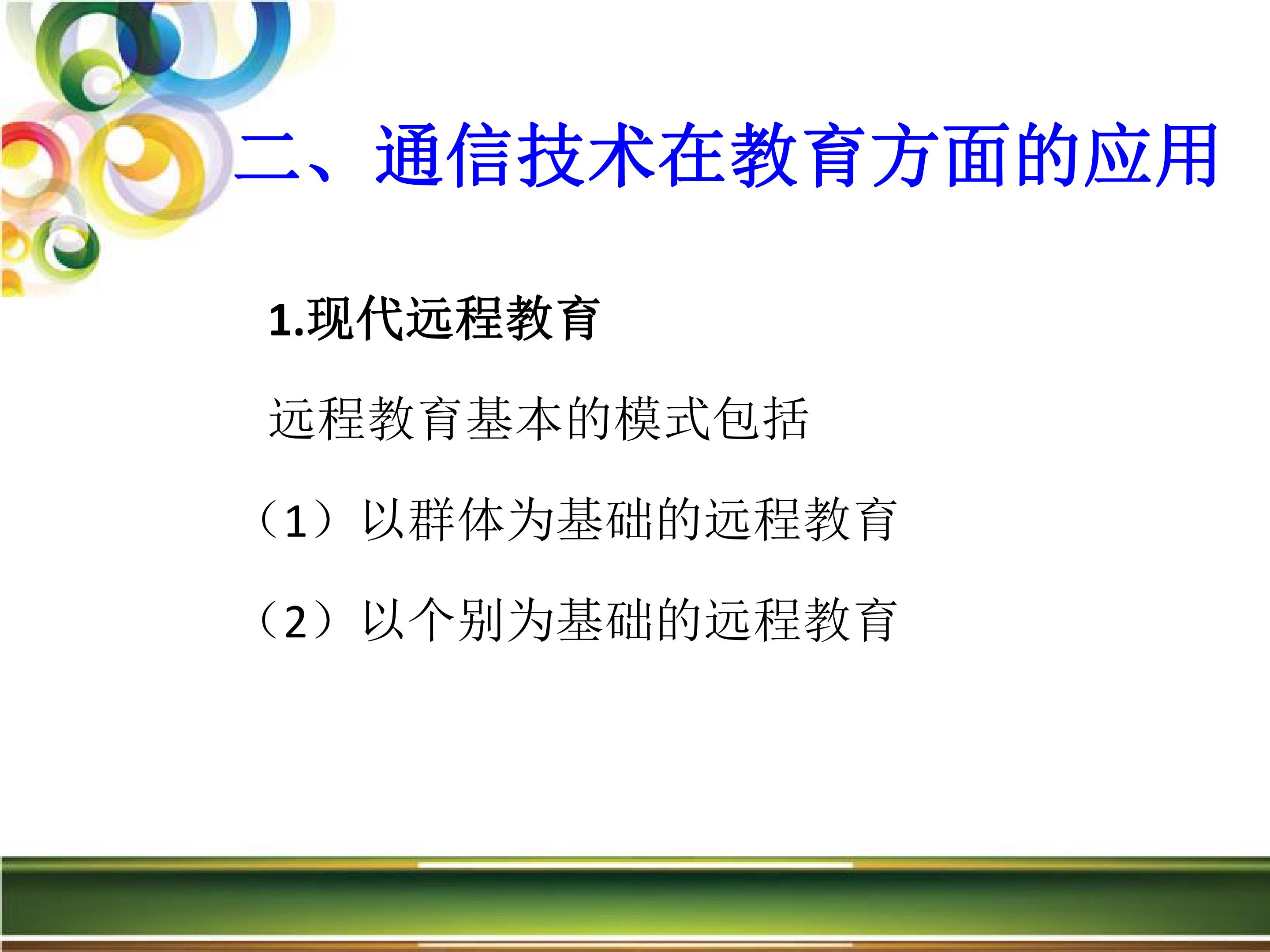 二、通信技术在教育方面的应用

1.现代远程教育

远程教育基本的模式包括

（1）以群体为基础的远程教育

（2）以个别为基础的远程教育